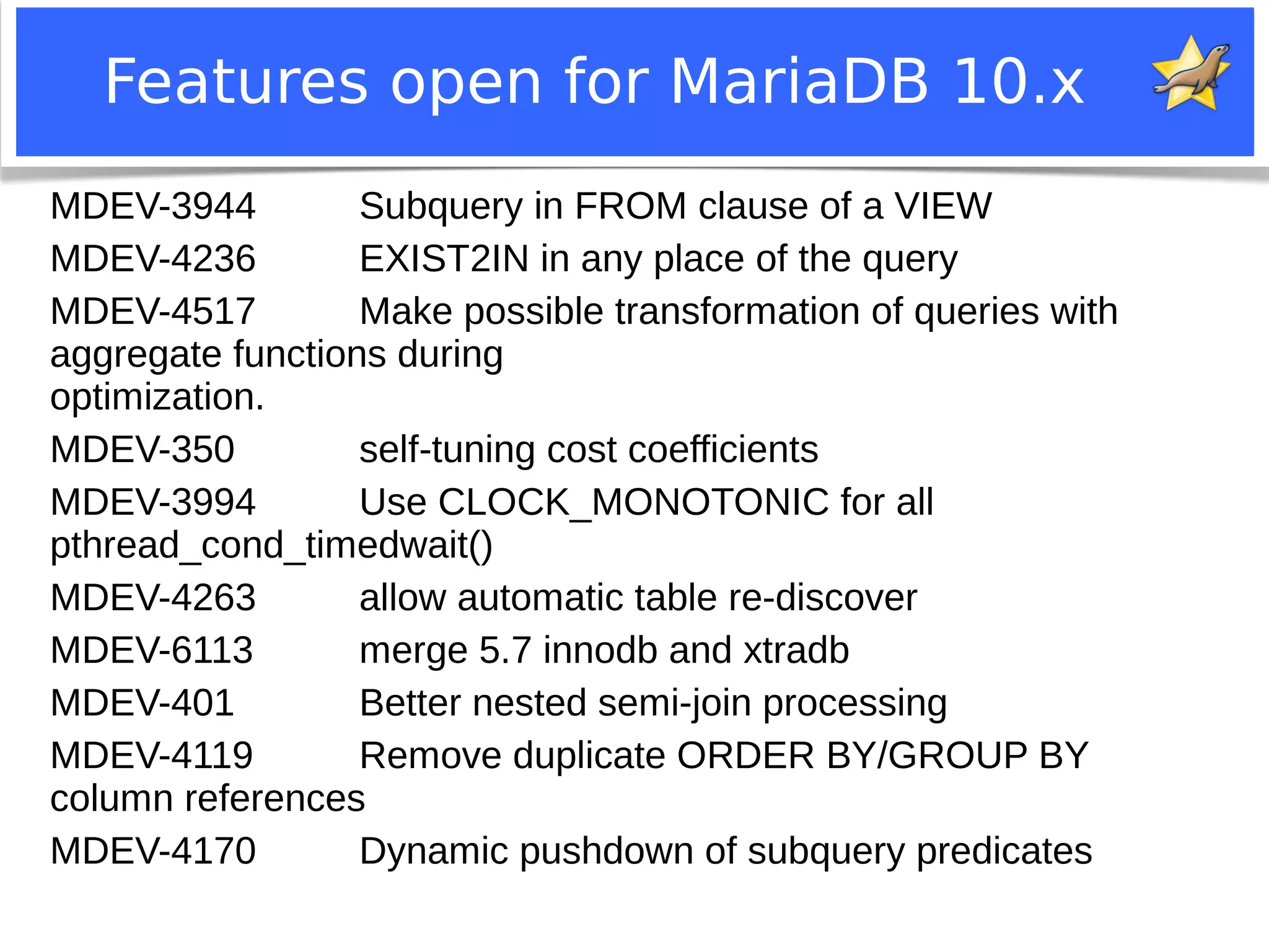 Features open for MariaDB 10.x

MDEV-3944 Subquery in FROM clause of a VIEW

MDEV-4236 EXIST2IN in any place of the query

MDEV-4517 Make possible transformation of queries with aggregate functions during optimization.

MDEV-350 self-tuning cost coefficients

MDEV-3994 Use CLOCK_MONOTONIC for all pthread_cond_timedwait()

MDEV-4263 allow automatic table re-discover

MDEV-6113 merge 5.7 innodb and xtradb

MDEV-401 Better nested semi-join processing

MDEV-4119 Remove duplicate ORDER BY/GROUP BY column references

MDEV-4170 Dynamic pushdown of subquery predicates